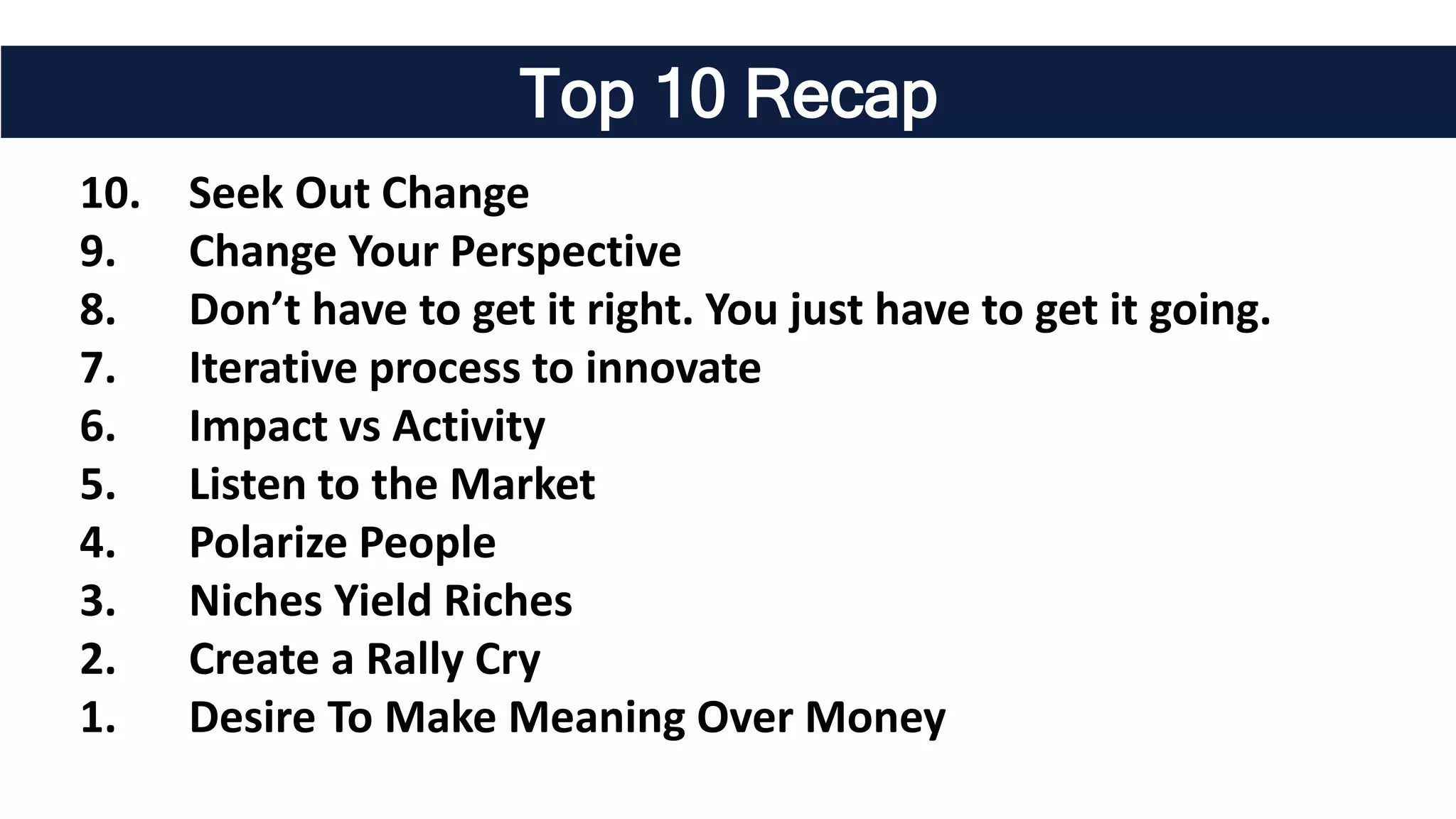 Top 10 Recap

10. Seek Out Change
9. Change Your Perspective
8. Don’t have to get it right. You just have to get it going.
7. Iterative process to innovate
6. Impact vs Activity
5. Listen to the Market
4. Polarize People
3. Niches Yield Riches
2. Create a Rally Cry
1. Desire To Make Meaning Over Money